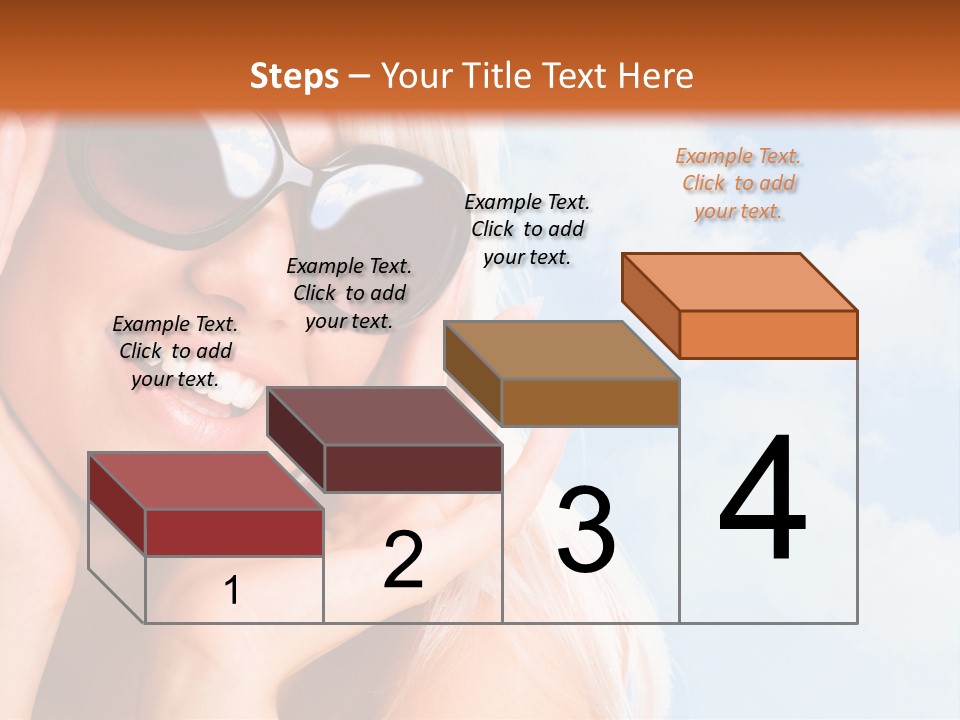 Steps – Your Title Text Here

Example Text. Click to add your text.

Example Text. Click to add your text.

Example Text. Click to add your text.

Example Text. Click to add your text.

1

2

3

4